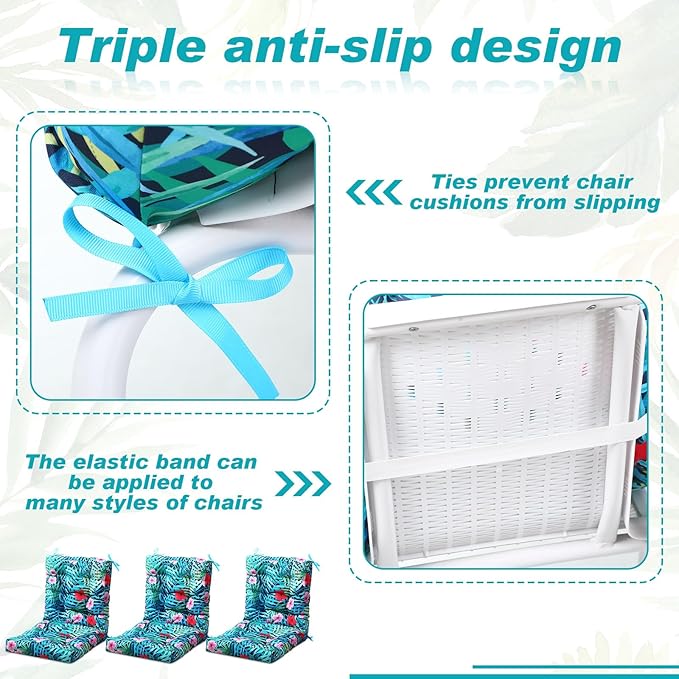 Triple anti-slip design

Ties prevent chair cushions from slipping

The elastic band can be applied to many styles of chairs